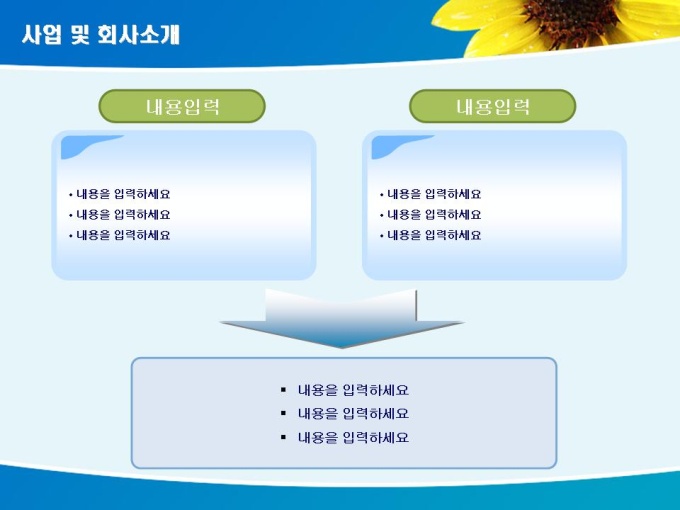 사업 및 회사소개

내용입력

• 내용을 입력하세요
• 내용을 입력하세요
• 내용을 입력하세요

내용입력

• 내용을 입력하세요
• 내용을 입력하세요
• 내용을 입력하세요

▪ 내용을 입력하세요
▪ 내용을 입력하세요
▪ 내용을 입력하세요